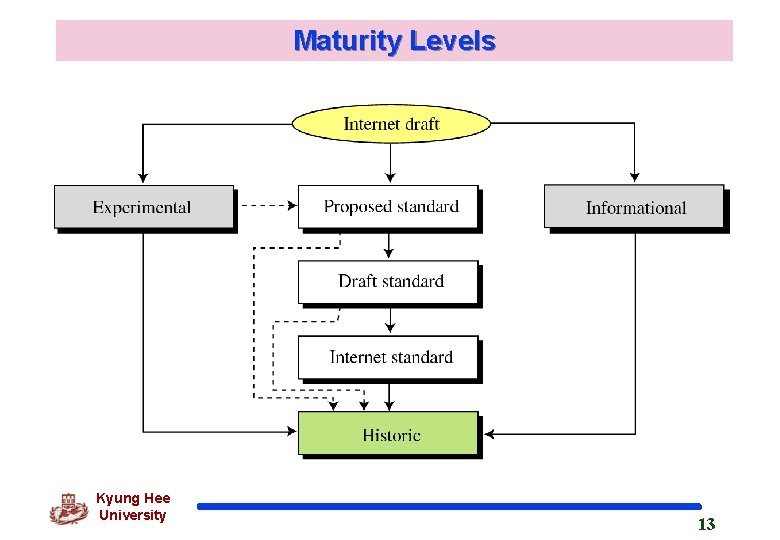 Maturity Levels

Internet draft

Experimental

Proposed standard

Informational

Draft standard

Internet standard

Historic

Kyung Hee University

13